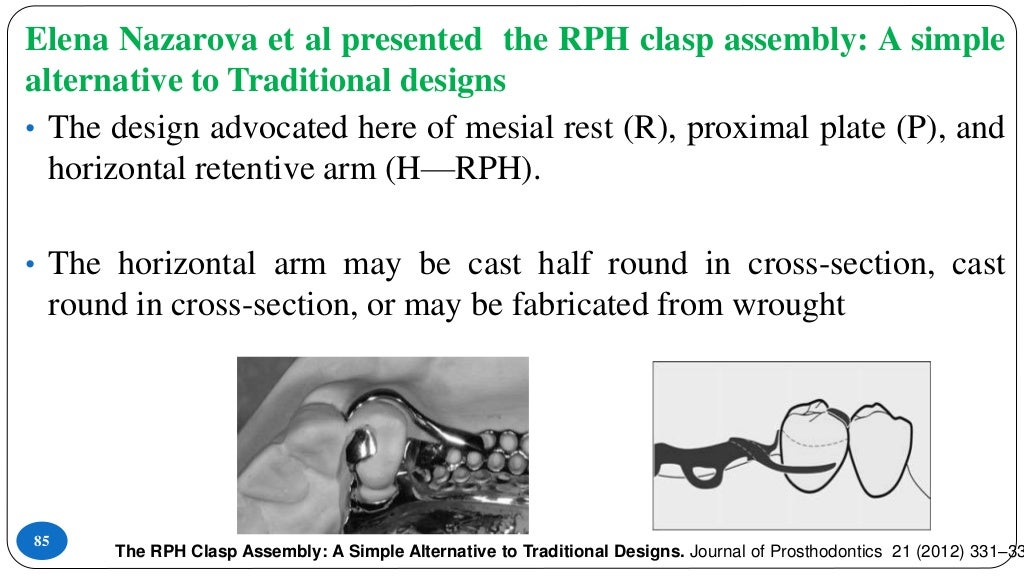 Elena Nazarova et al presented the RPH clasp assembly: A simple alternative to Traditional designs

• The design advocated here of mesial rest (R), proximal plate (P), and horizontal retentive arm (H—RPH).

• The horizontal arm may be cast half round in cross-section, cast round in cross-section, or may be fabricated from wrought

85

The RPH Clasp Assembly: A Simple Alternative to Traditional Designs. Journal of Prosthodontics 21 (2012) 331–33